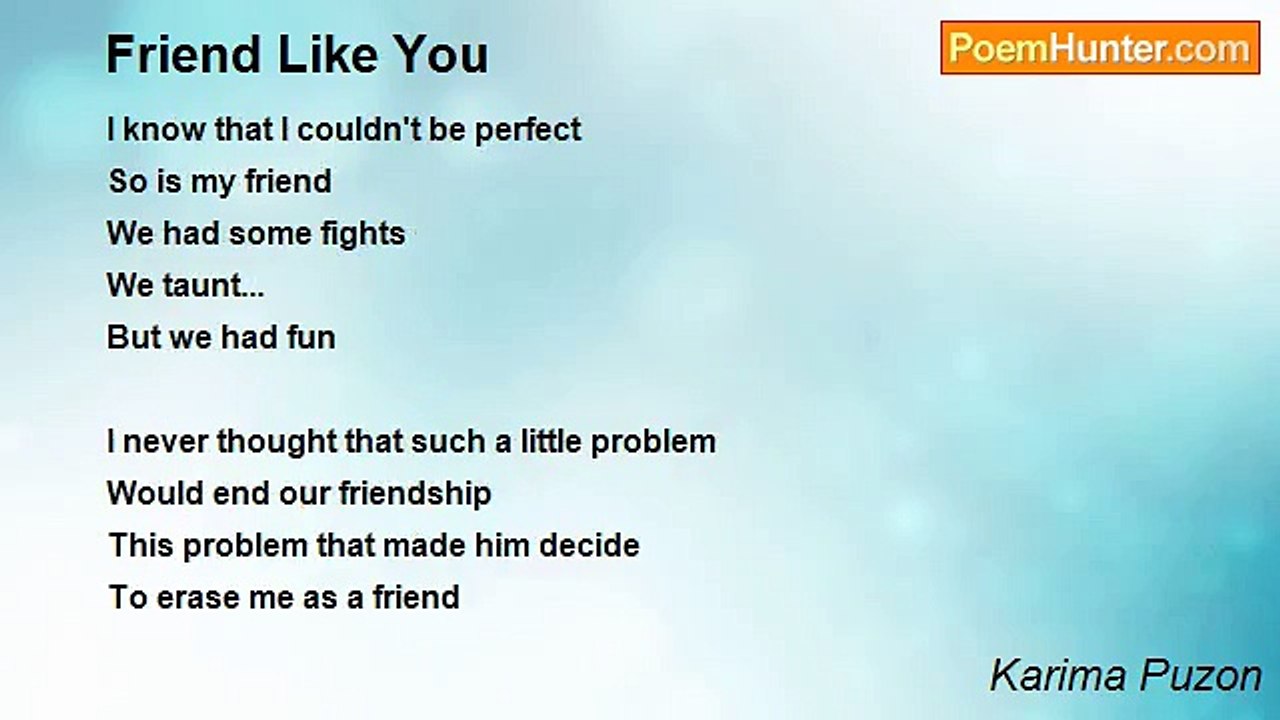 Friend Like You

PoemHunter.com

I know that I couldn't be perfect
So is my friend
We had some fights
We taunt...
But we had fun

I never thought that such a little problem
Would end our friendship
This problem that made him decide
To erase me as a friend

Karima Puzon